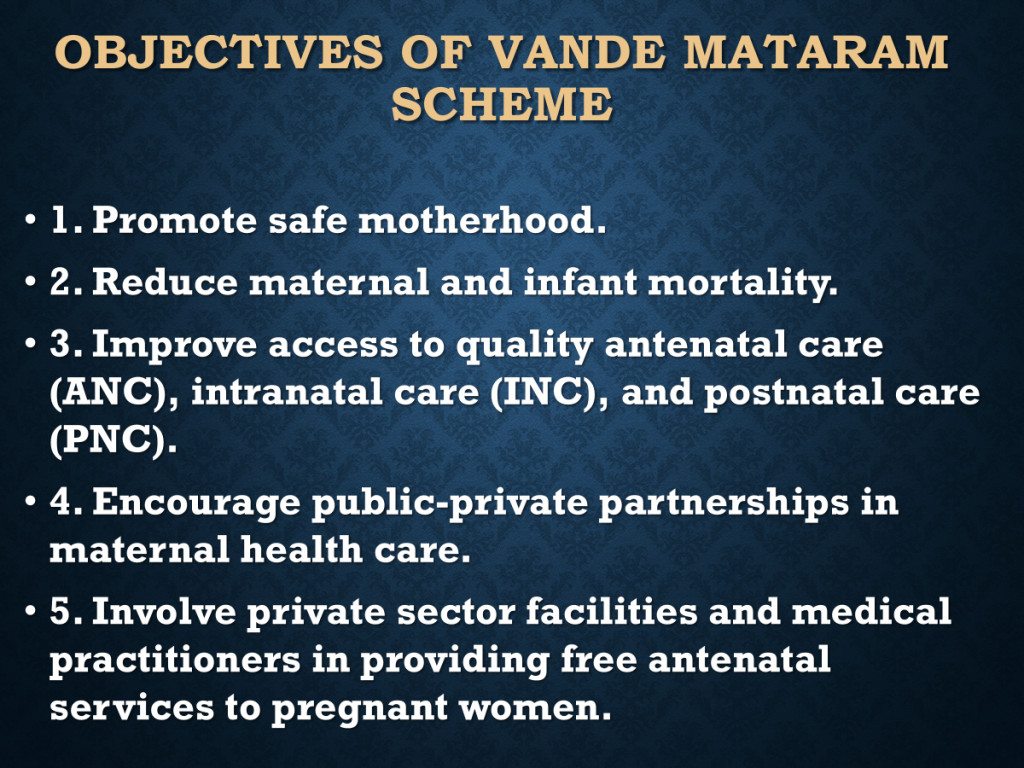 OBJECTIVES OF VANDE MATARAM SCHEME

• 1. Promote safe motherhood.

• 2. Reduce maternal and infant mortality.

• 3. Improve access to quality antenatal care (ANC), intranatal care (INC), and postnatal care (PNC).

• 4. Encourage public-private partnerships in maternal health care.

• 5. Involve private sector facilities and medical practitioners in providing free antenatal services to pregnant women.